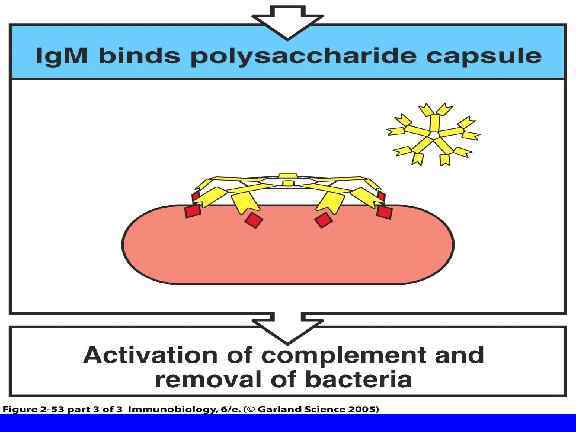 IgM binds polysaccharide capsule

Activation of complement and removal of bacteria

Figure 2-53 part 3 of 3 Immunobiology, 6/e. (© Garland Science 2005)